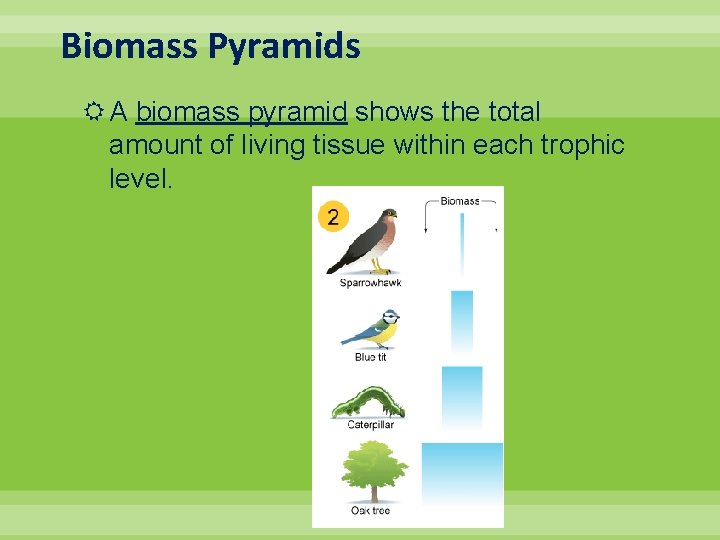 Biomass Pyramids

A biomass pyramid shows the total amount of living tissue within each trophic level.

2

Biomass

Sparrowhawk

Blue tit

Caterpillar

Oak tree